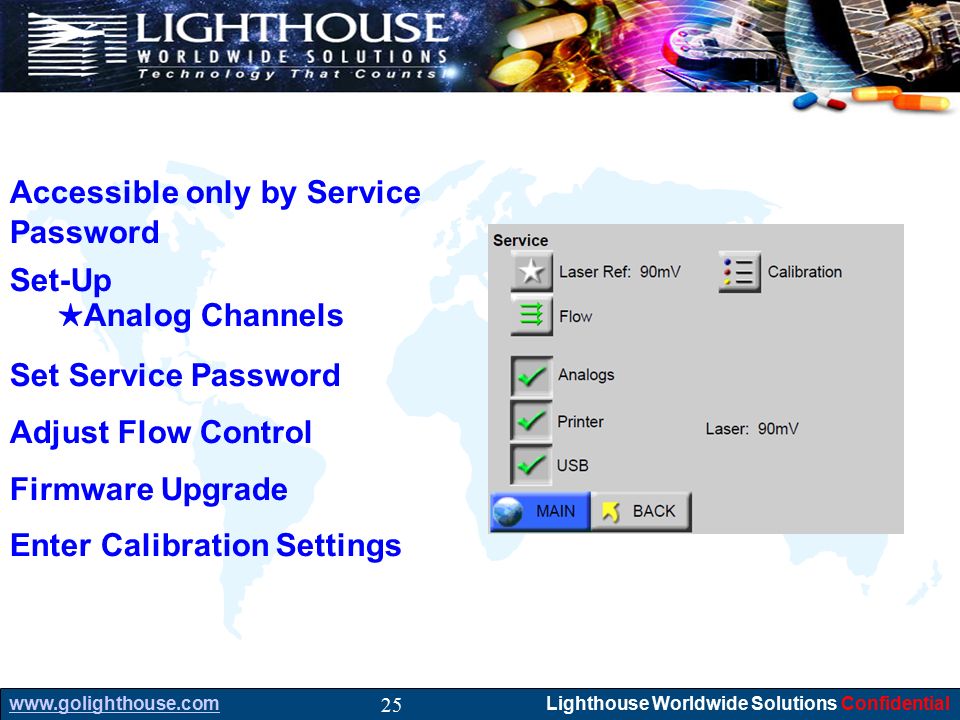 LIGHTHOUSE
WORLDWIDE SOLUTIONS
Technology That Counts

Accessible only by Service Password

Set-Up
★Analog Channels

Set Service Password

Adjust Flow Control

Firmware Upgrade

Enter Calibration Settings

Service
Laser Ref: 90mV
Calibration
Flow
Analogs
Printer
Laser: 90mV
USB
MAIN
BACK

www.golighthouse.com
25
Lighthouse Worldwide Solutions Confidential